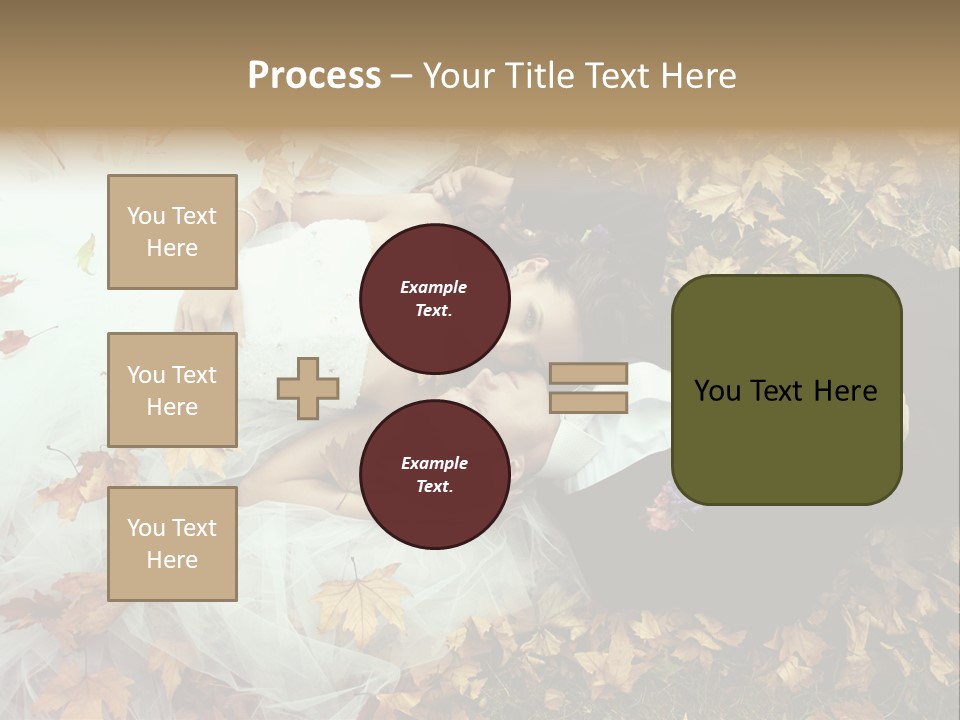 Process – Your Title Text Here

You Text Here

You Text Here

You Text Here

Example Text.

Example Text.

You Text Here